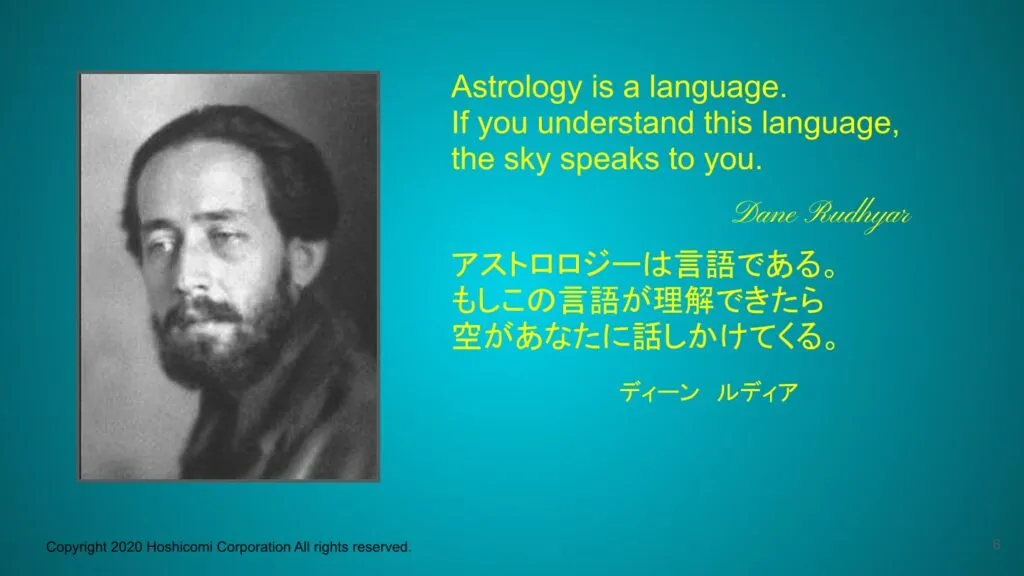 Astrology is a language.
If you understand this language,
the sky speaks to you.

Dane Rudhyar

アストロロジーは言語である。
もしこの言語が理解できたら
空があなたに話しかけてくる。

ディーン　ルディア

Copyright 2020 Hoshicomi Corporation All rights reserved.

6